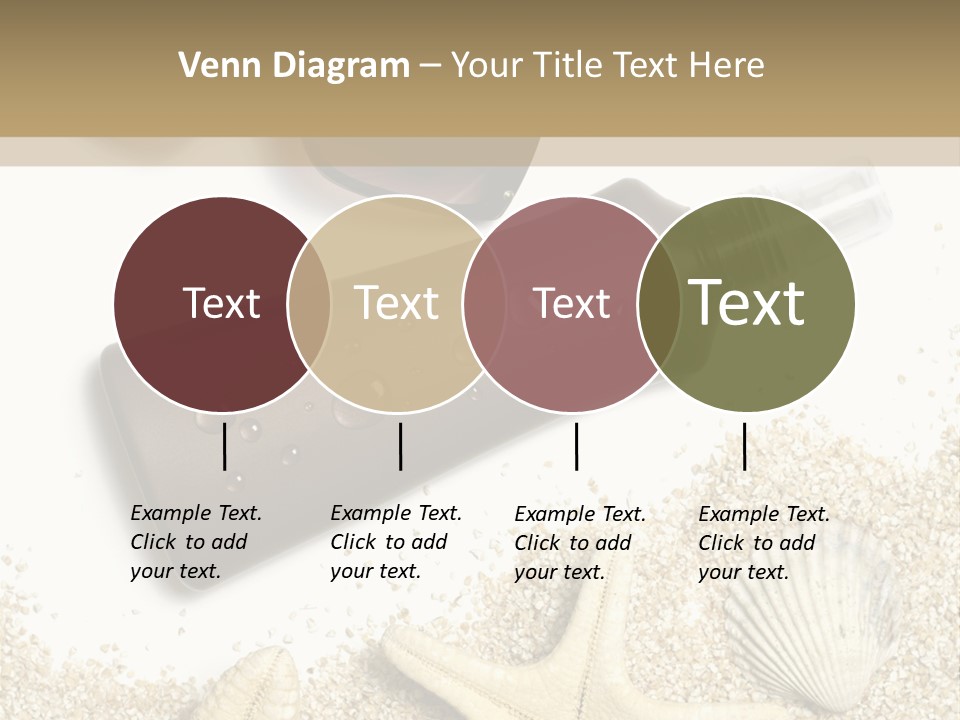 Venn Diagram – Your Title Text Here

Text

Text

Text

Text

Example Text. Click to add your text.

Example Text. Click to add your text.

Example Text. Click to add your text.

Example Text. Click to add your text.